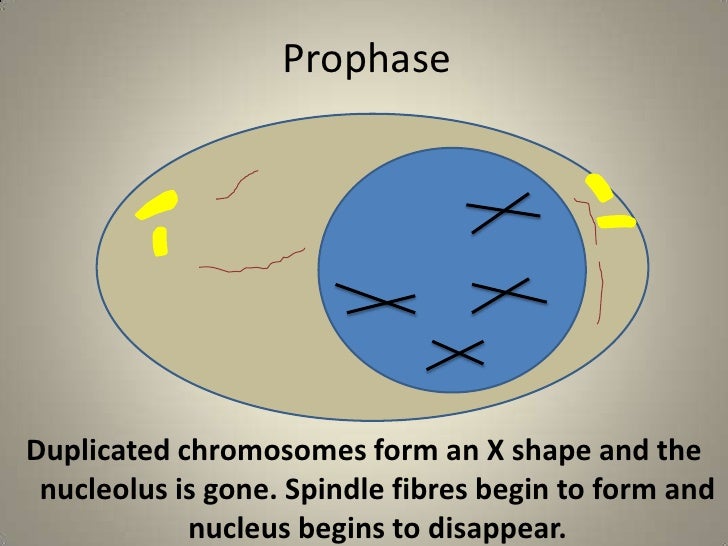 Prophase

Duplicated chromosomes form an X shape and the nucleolus is gone. Spindle fibres begin to form and nucleus begins to disappear.